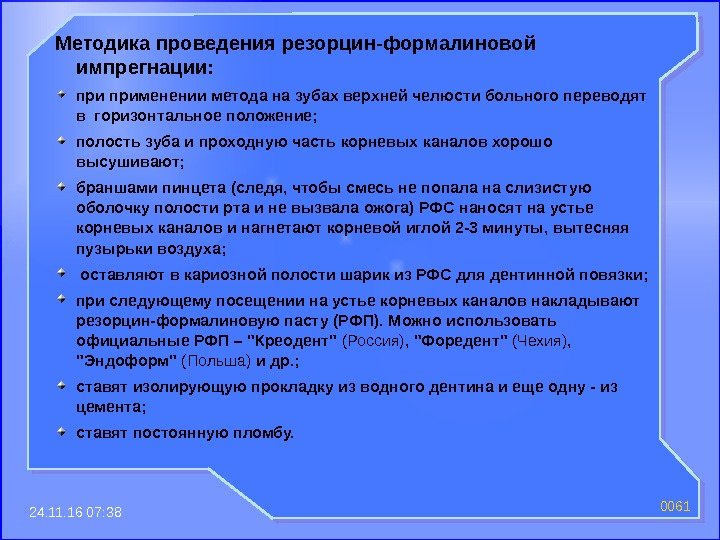 Методика проведения резорцин-формалиновой импрегнации:

при применении метода на зубах верхней челюсти больного переводят в горизонтальное положение;

полость зуба и проходную часть корневых каналов хорошо высушивают;

браншами пинцета (следя, чтобы смесь не попала на слизистую оболочку полости рта и не вызвала ожога) РФС наносят на устье корневых каналов и нагнетают корневой иглой 2-3 минуты, вытесняя пузырьки воздуха;

оставляют в кариозной полости шарик из РФС для дентинной повязки;

при следующему посещении на устье корневых каналов накладывают резорцин-формалиновую пасту (РФП). Можно использовать официальные РФП – "Креодент" (Россия), "Форедент" (Чехия), "Эндоформ" (Польша) и др.;

ставят изолирующую прокладку из водного дентина и еще одну - из цемента;

ставят постоянную пломбу.

24.11.16 07:38

0061